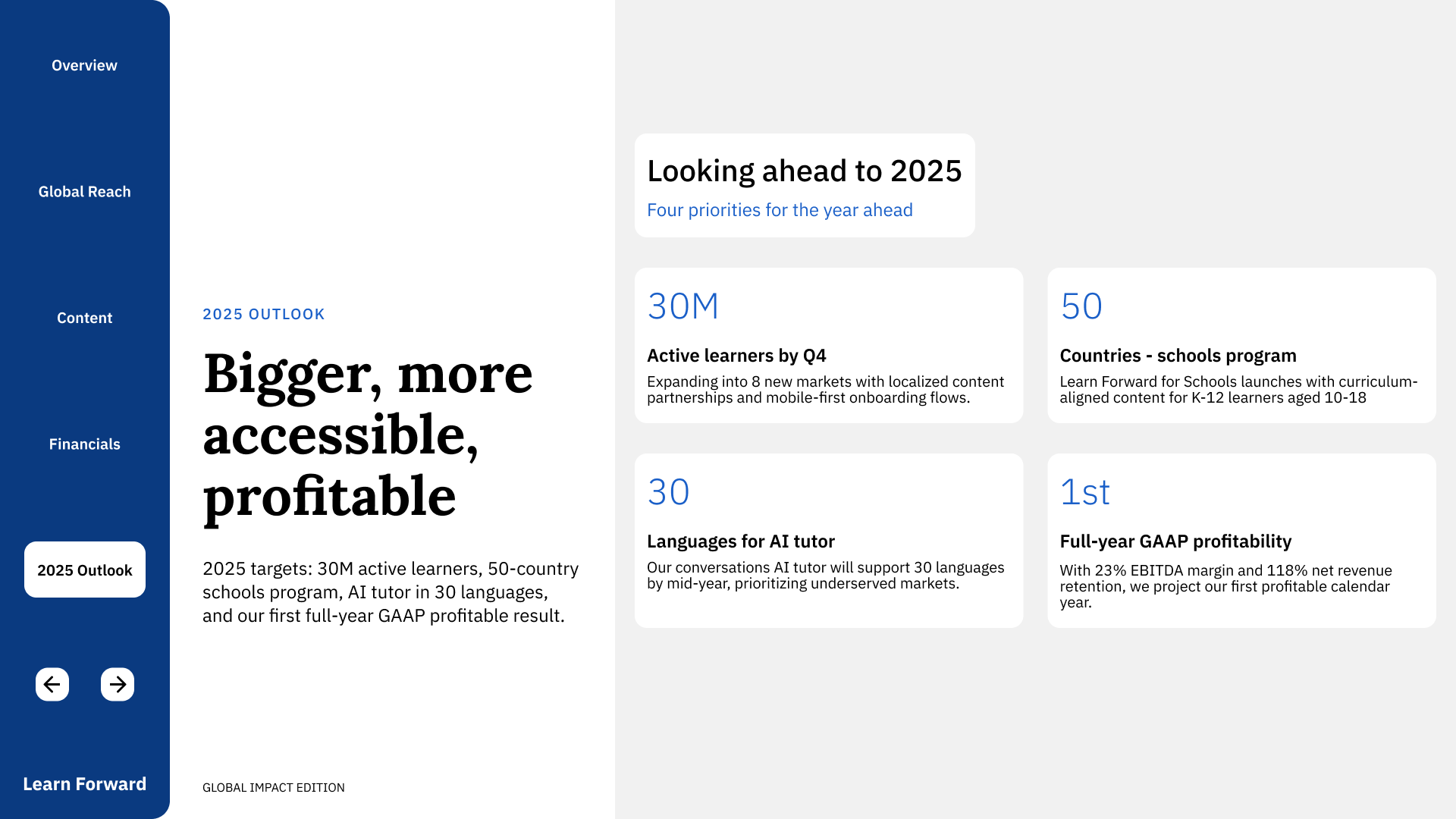 Overview

Global Reach

Content

Financials

2025 Outlook

Learn Forward

2025 OUTLOOK

Bigger, more accessible, profitable

2025 targets: 30M active learners, 50-country schools program, AI tutor in 30 languages, and our first full-year GAAP profitable result.

GLOBAL IMPACT EDITION

Looking ahead to 2025

Four priorities for the year ahead

30M

Active learners by Q4

Expanding into 8 new markets with localized content partnerships and mobile-first onboarding flows.

50

Countries - schools program

Learn Forward for Schools launches with curriculum-aligned content for K-12 learners aged 10-18

30

Languages for AI tutor

Our conversations AI tutor will support 30 languages by mid-year, prioritizing underserved markets.

1st

Full-year GAAP profitability

With 23% EBITDA margin and 118% net revenue retention, we project our first profitable calendar year.